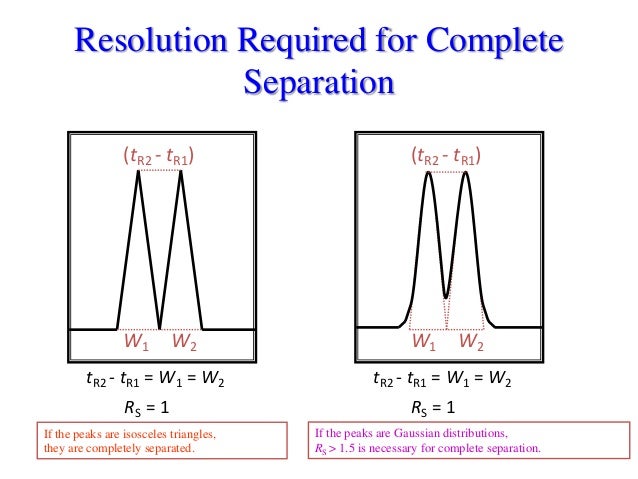 Resolution Required for Complete Separation

$(t_{R2} - t_{R1})$

$W_1$ $W_2$

$t_{R2} - t_{R1} = W_1 = W_2$

$R_S = 1$

If the peaks are isosceles triangles, they are completely separated.

$(t_{R2} - t_{R1})$

$W_1$ $W_2$

$t_{R2} - t_{R1} = W_1 = W_2$

$R_S = 1$

If the peaks are Gaussian distributions, $R_S > 1.5$ is necessary for complete separation.